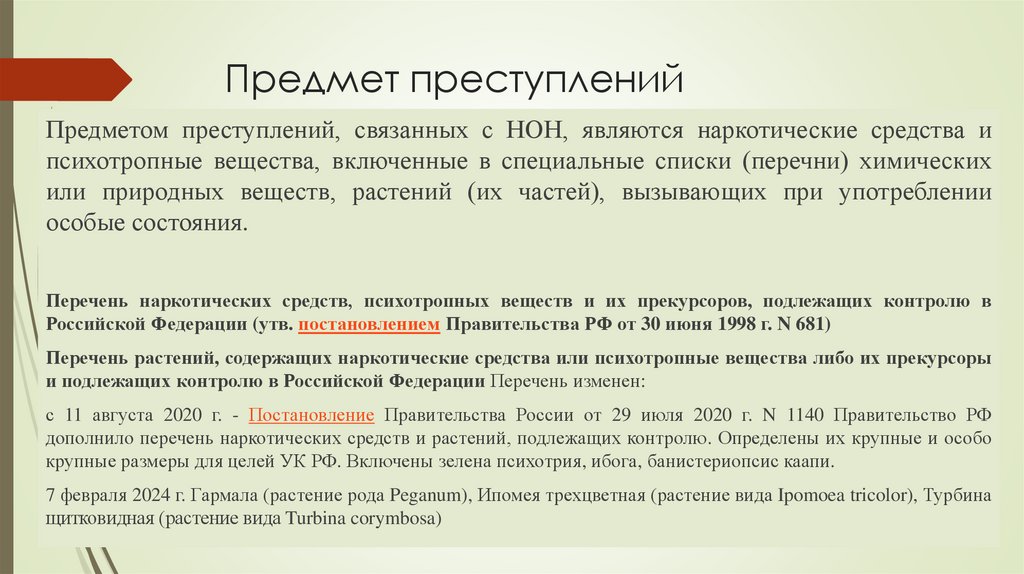 Предмет преступлений

Предметом преступлений, связанных с НОН, являются наркотические средства и психотропные вещества, включенные в специальные списки (перечни) химических или природных веществ, растений (их частей), вызывающих при употреблении особые состояния.

Перечень наркотических средств, психотропных веществ и их прекурсоров, подлежащих контролю в Российской Федерации (утв. постановлением Правительства РФ от 30 июня 1998 г. N 681)

Перечень растений, содержащих наркотические средства или психотропные вещества либо их прекурсоры и подлежащих контролю в Российской Федерации Перечень изменен:

с 11 августа 2020 г. - Постановление Правительства России от 29 июля 2020 г. N 1140 Правительство РФ дополнило перечень наркотических средств и растений, подлежащих контролю. Определены их крупные и особо крупные размеры для целей УК РФ. Включены зелена психотрия, ибога, банистериопсис каапи.

7 февраля 2024 г. Гармала (растение рода Peganum), Ипомея трехцветная (растение вида Ipomoea tricolor), Турбина щитковидная (растение вида Turbina corymbosa)